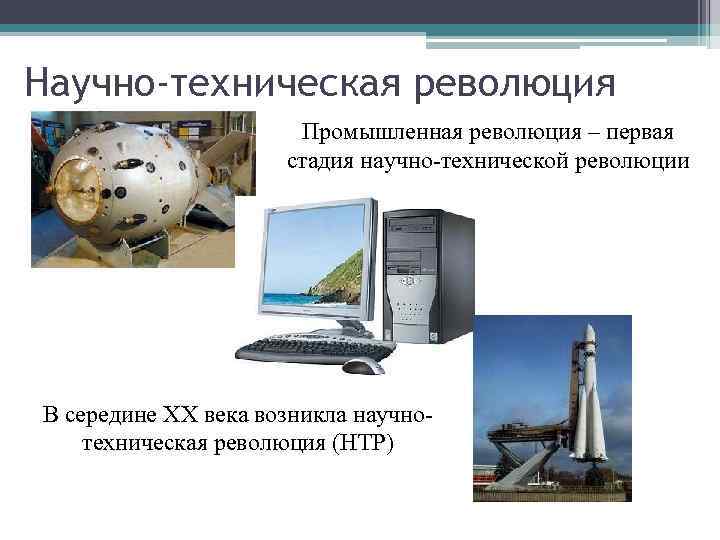 Научно-техническая революция

Промышленная революция – первая стадия научно-технической революции

В середине XX века возникла научно-техническая революция (НТР)